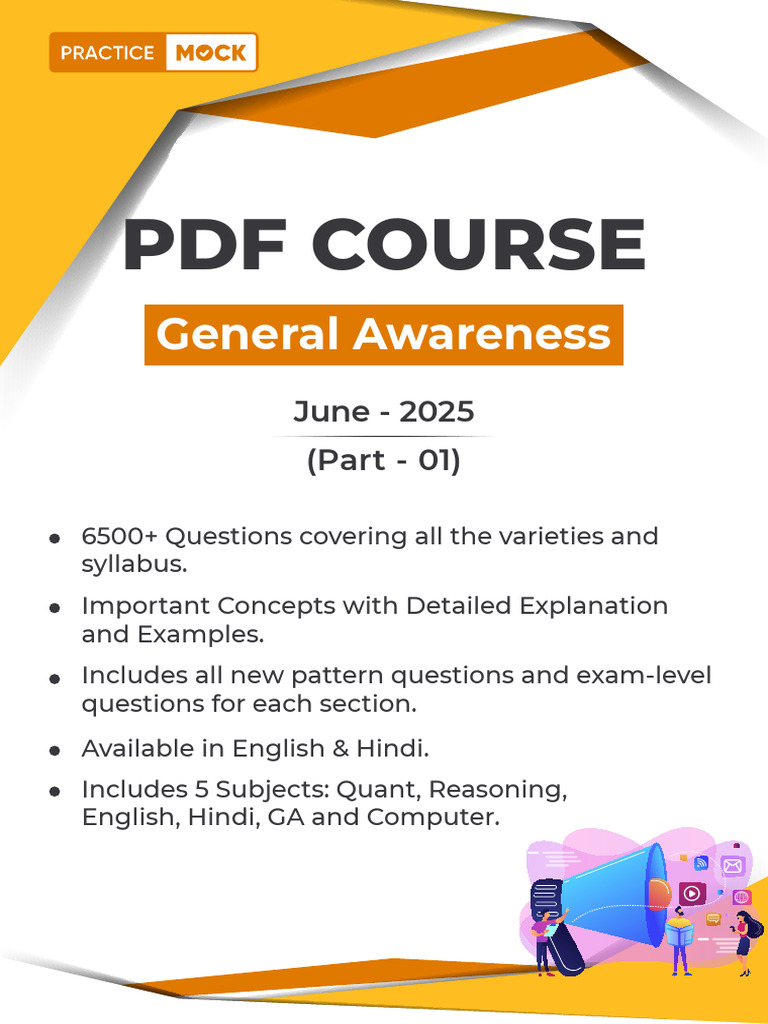 PRACTICE MOCK

PDF COURSE

General Awareness

June - 2025

(Part - 01)

- 6500+ Questions covering all the varieties and syllabus.
- Important Concepts with Detailed Explanation and Examples.
- Includes all new pattern questions and exam-level questions for each section.
- Available in English & Hindi.
- Includes 5 Subjects: Quant, Reasoning, English, Hindi, GA and Computer.